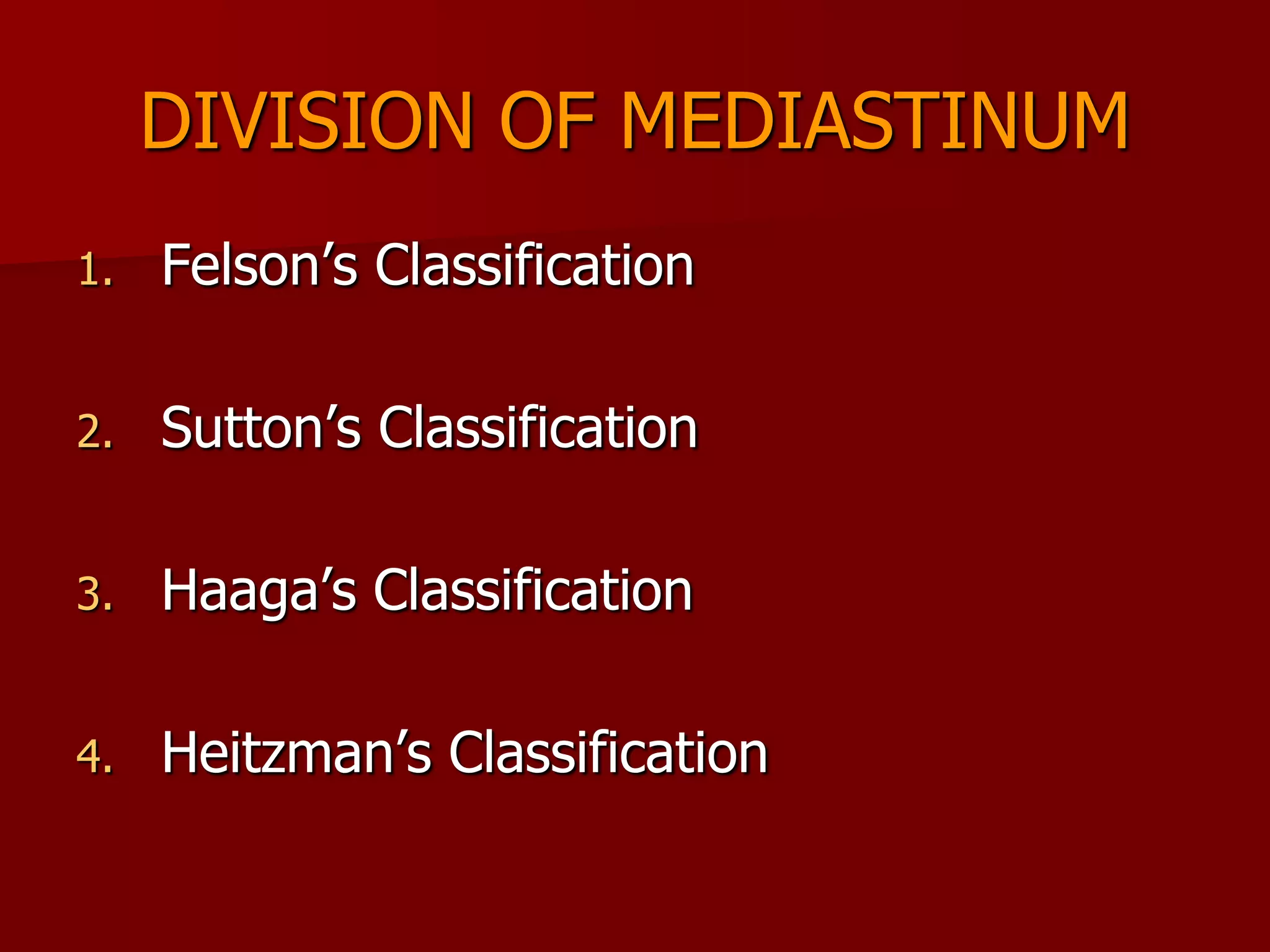 DIVISION OF MEDIASTINUM

1. Felson’s Classification

2. Sutton’s Classification

3. Haaga’s Classification

4. Heitzman’s Classification